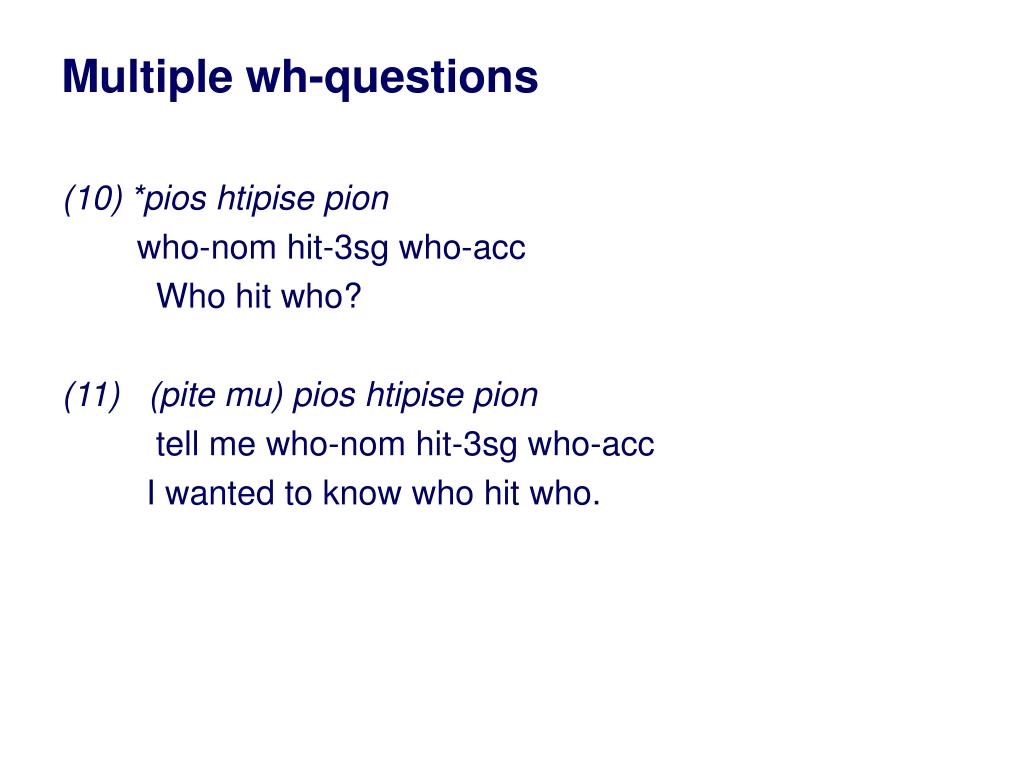 Multiple wh-questions

(10) *pios htipise pion
who-nom hit-3sg who-acc
Who hit who?

(11) (pite mu) pios htipise pion
tell me who-nom hit-3sg who-acc
I wanted to know who hit who.